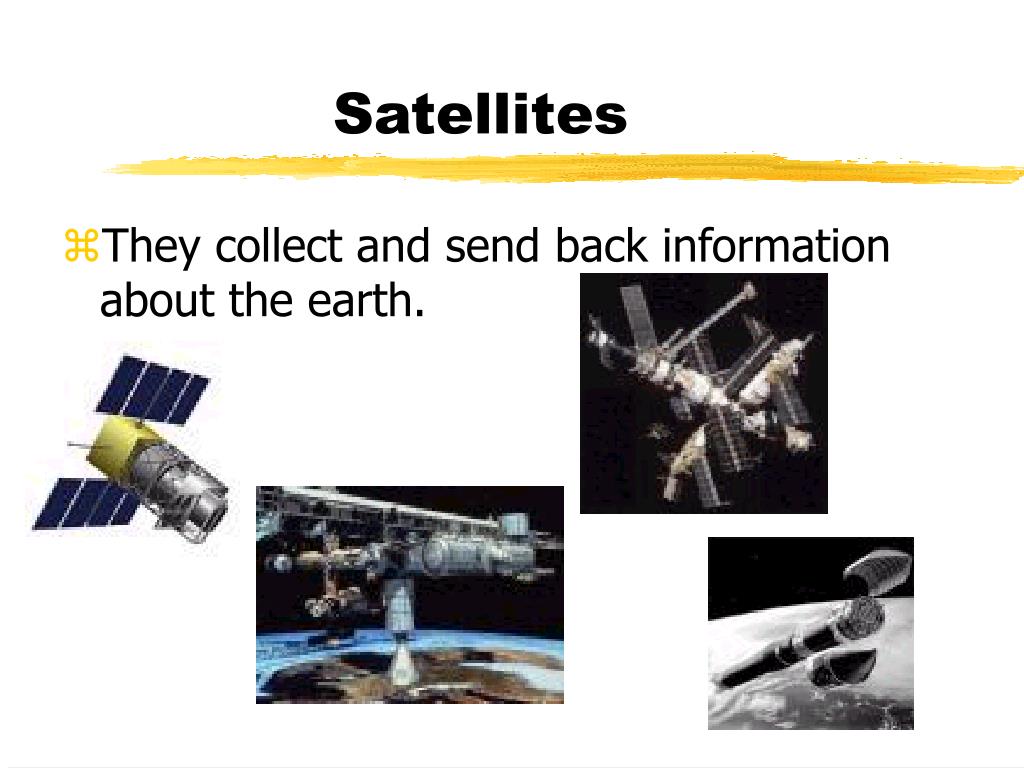 Satellites

⌘They collect and send back information about the earth.